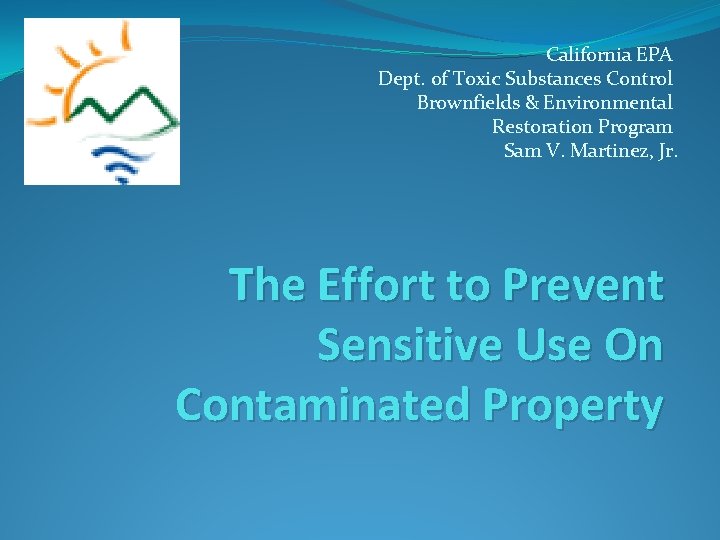 California EPA
Dept. of Toxic Substances Control
Brownfields & Environmental
Restoration Program
Sam V. Martinez, Jr.

The Effort to Prevent Sensitive Use On Contaminated Property